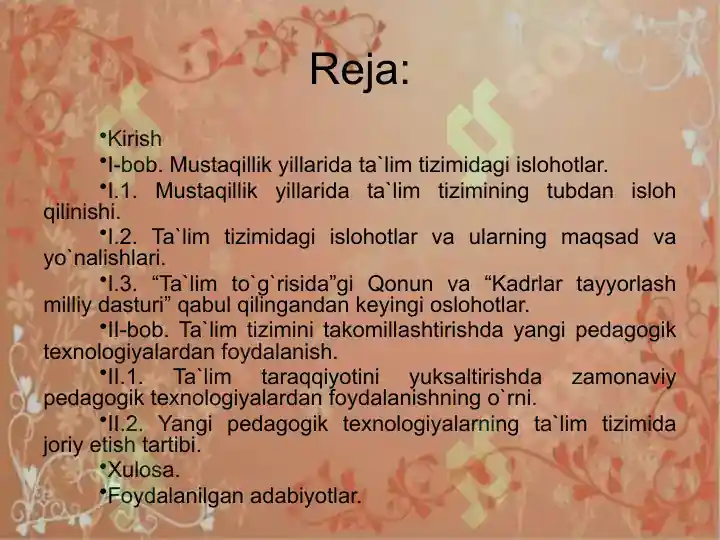 Reja:

•Kirish

•I-bob. Mustaqillik yillarida ta`lim tizimidagi islohotlar.

•I.1. Mustaqillik yillarida ta`lim tizimining tubdan isloh qilinishi.

•I.2. Ta`lim tizimidagi islohotlar va ularning maqsad va yo`nalishlari.

•I.3. “Ta`lim to`g`risida”gi Qonun va “Kadrlar tayyorlash milliy dasturi” qabul qilingandan keyingi oslohotlar.

•II-bob. Ta`lim tizimini takomillashtirishda yangi pedagogik texnologiyalardan foydalanish.

•II.1. Ta`lim taraqqiyotini yuksaltirishda zamonaviy pedagogik texnologiyalardan foydalanishning o`rni.

•II.2. Yangi pedagogik texnologiyalarning ta`lim tizimida joriy etish tartibi.

•Xulosa.

•Foydalanilgan adabiyotlar.